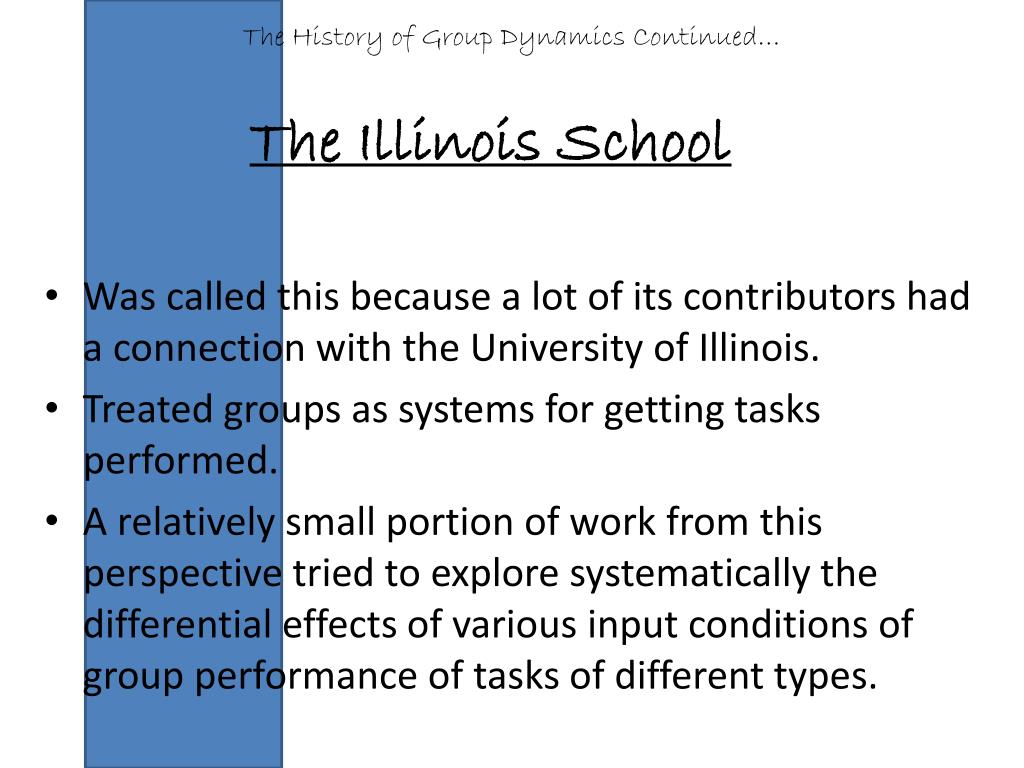 The History of Group Dynamics Continued…

The Illinois School

• Was called this because a lot of its contributors had a connection with the University of Illinois.
• Treated groups as systems for getting tasks performed.
• A relatively small portion of work from this perspective tried to explore systematically the differential effects of various input conditions of group performance of tasks of different types.